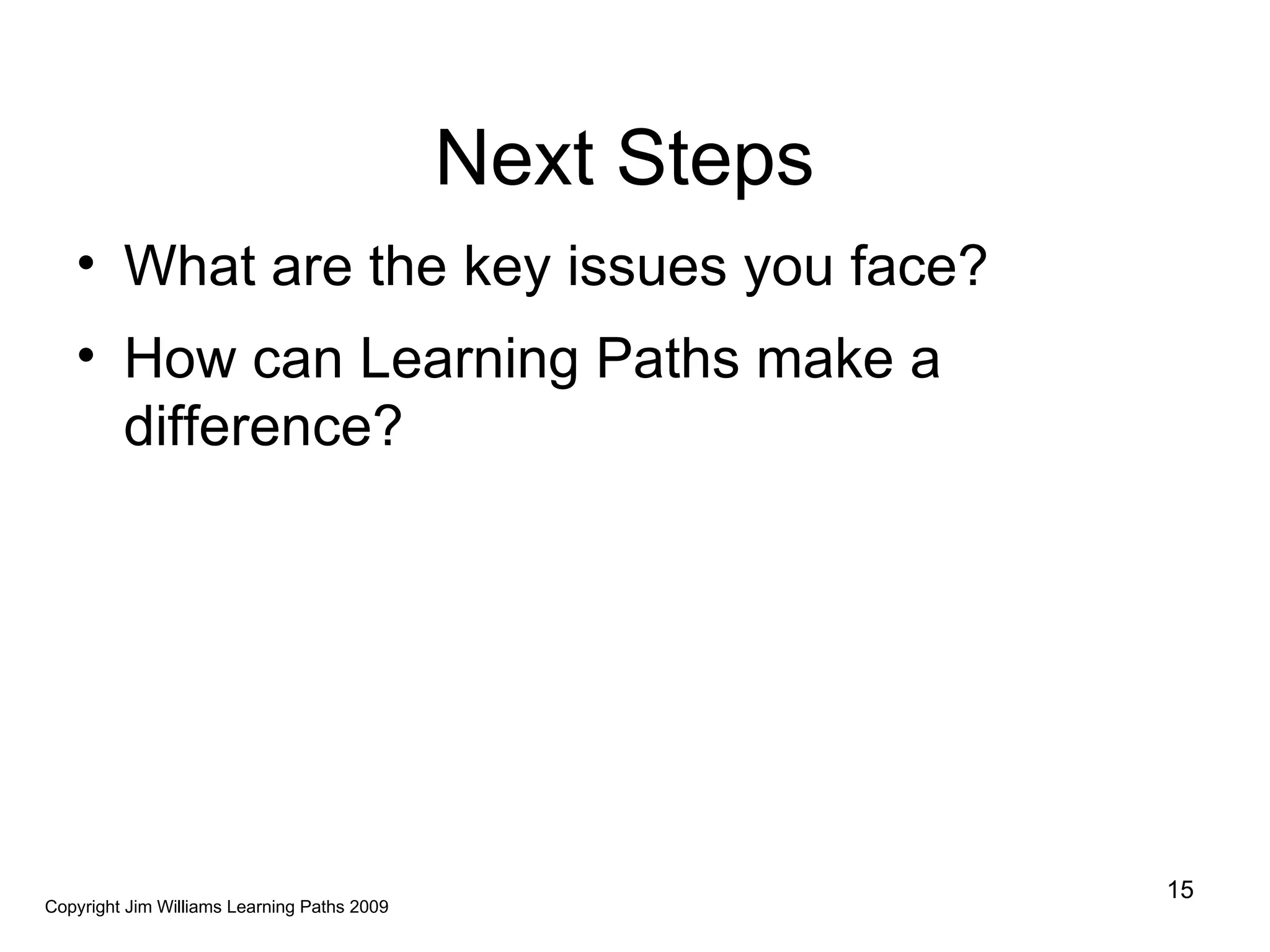 Next Steps

• What are the key issues you face?
• How can Learning Paths make a difference?

15

Copyright Jim Williams Learning Paths 2009